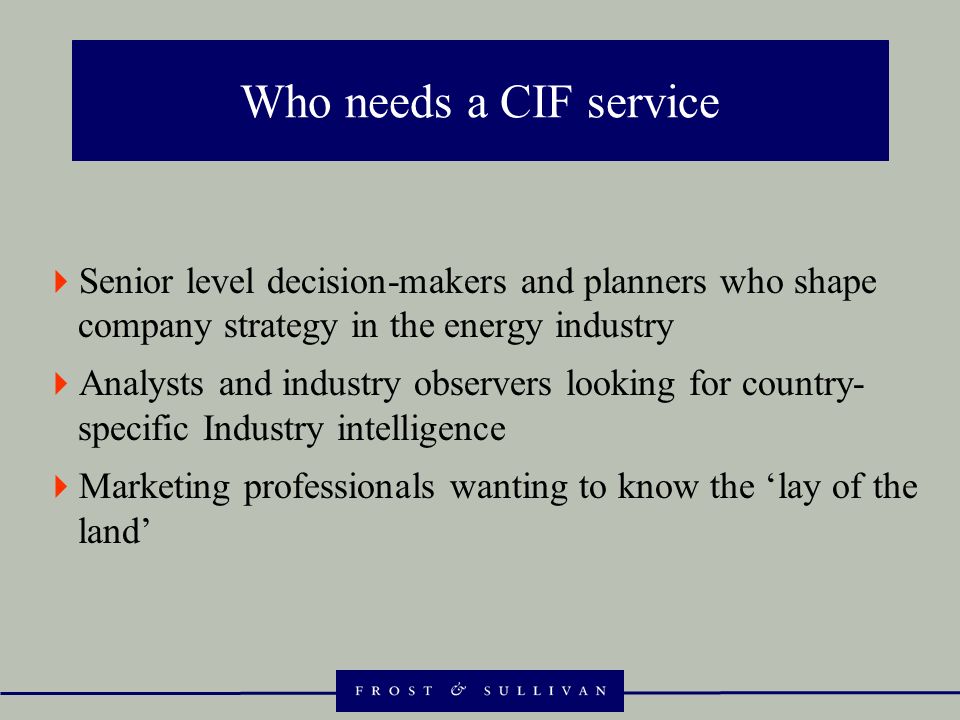 Who needs a CIF service

Senior level decision-makers and planners who shape company strategy in the energy industry

Analysts and industry observers looking for country-specific Industry intelligence

Marketing professionals wanting to know the ‘lay of the land’

FROST & SULLIVAN